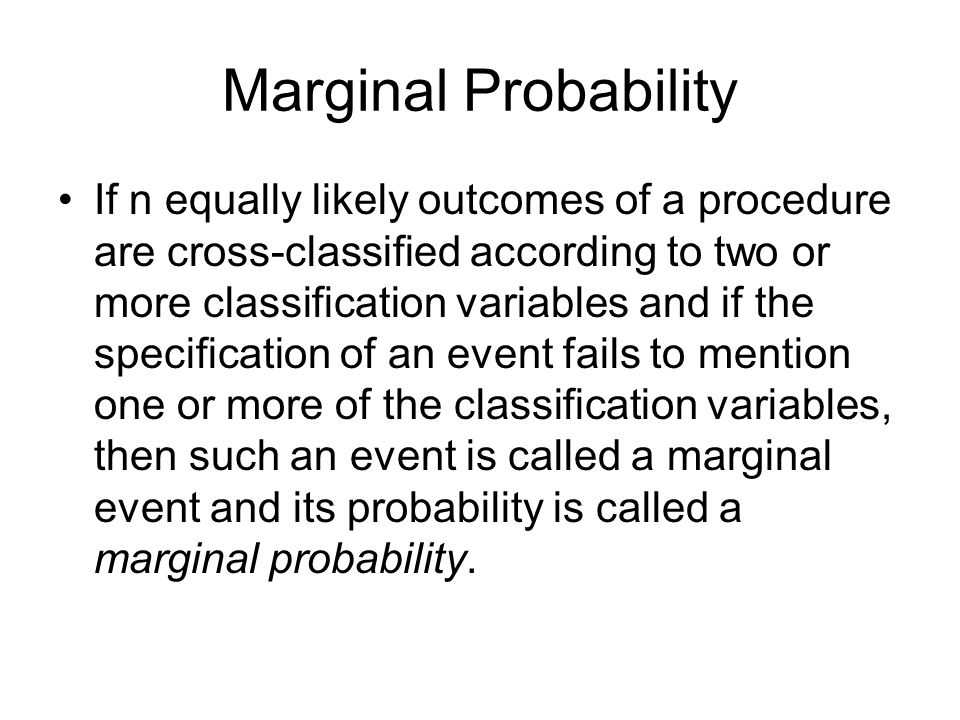 Marginal Probability

• If n equally likely outcomes of a procedure are cross-classified according to two or more classification variables and if the specification of an event fails to mention one or more of the classification variables, then such an event is called a marginal event and its probability is called a marginal probability.